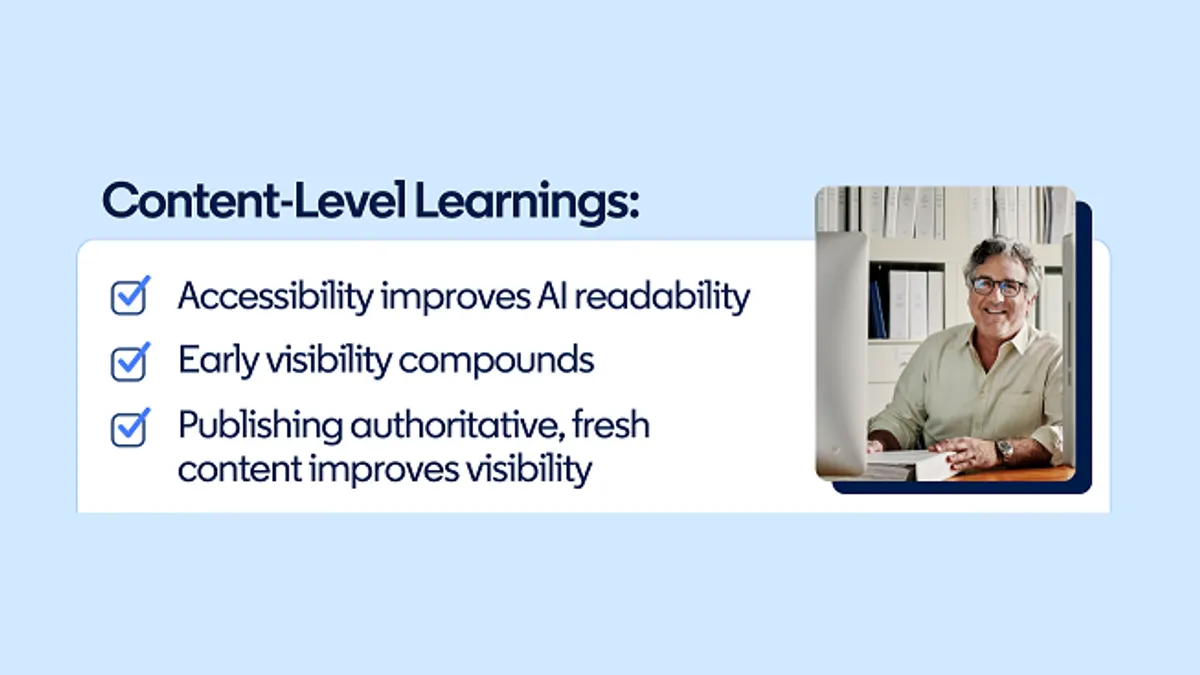 Content-Level Learnings:

Accessibility improves AI readability

Early visibility compounds

Publishing authoritative, fresh content improves visibility